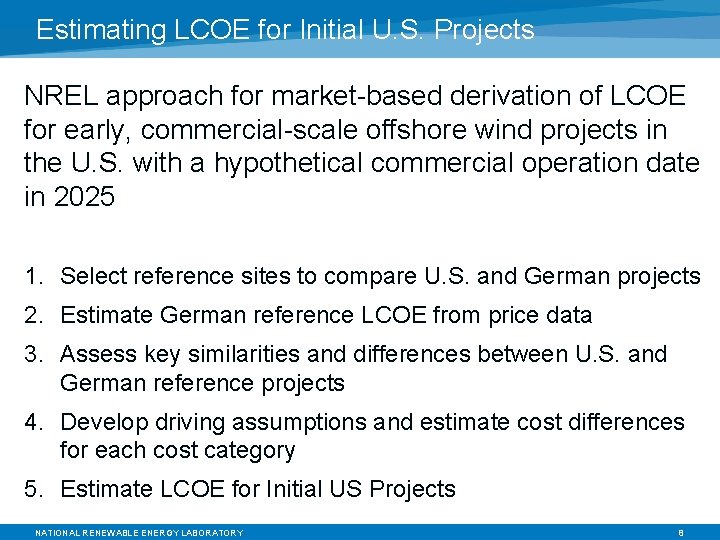 Estimating LCOE for Initial U.S. Projects

NREL approach for market-based derivation of LCOE for early, commercial-scale offshore wind projects in the U.S. with a hypothetical commercial operation date in 2025

1. Select reference sites to compare U.S. and German projects
2. Estimate German reference LCOE from price data
3. Assess key similarities and differences between U.S. and German reference projects
4. Develop driving assumptions and estimate cost differences for each cost category
5. Estimate LCOE for Initial US Projects

NATIONAL RENEWABLE ENERGY LABORATORY

8